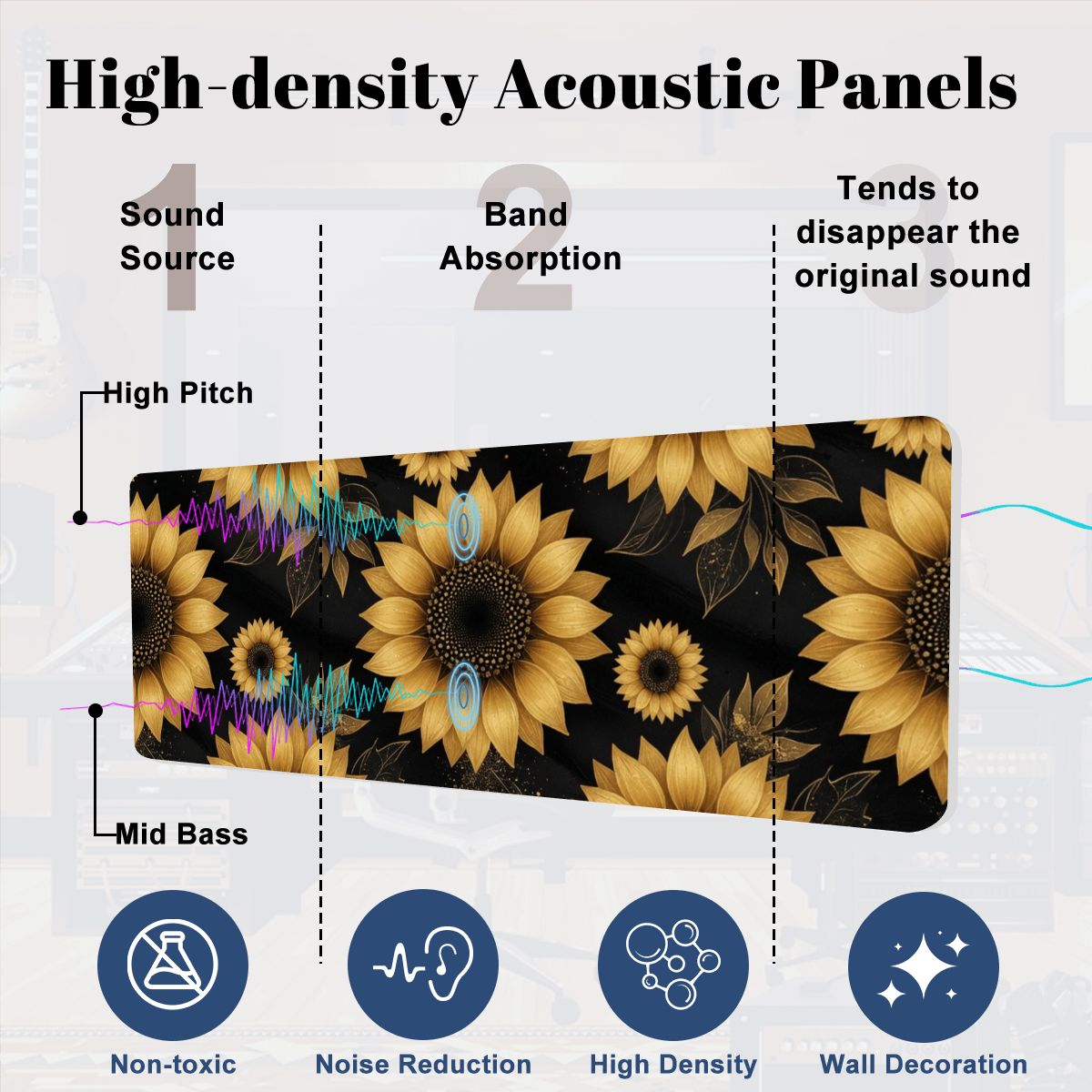 High-density Acoustic Panels

1
Sound Source

2
Band Absorption

3
Tends to disappear the original sound

High Pitch

Mid Bass

Non-toxic

Noise Reduction

High Density

Wall Decoration